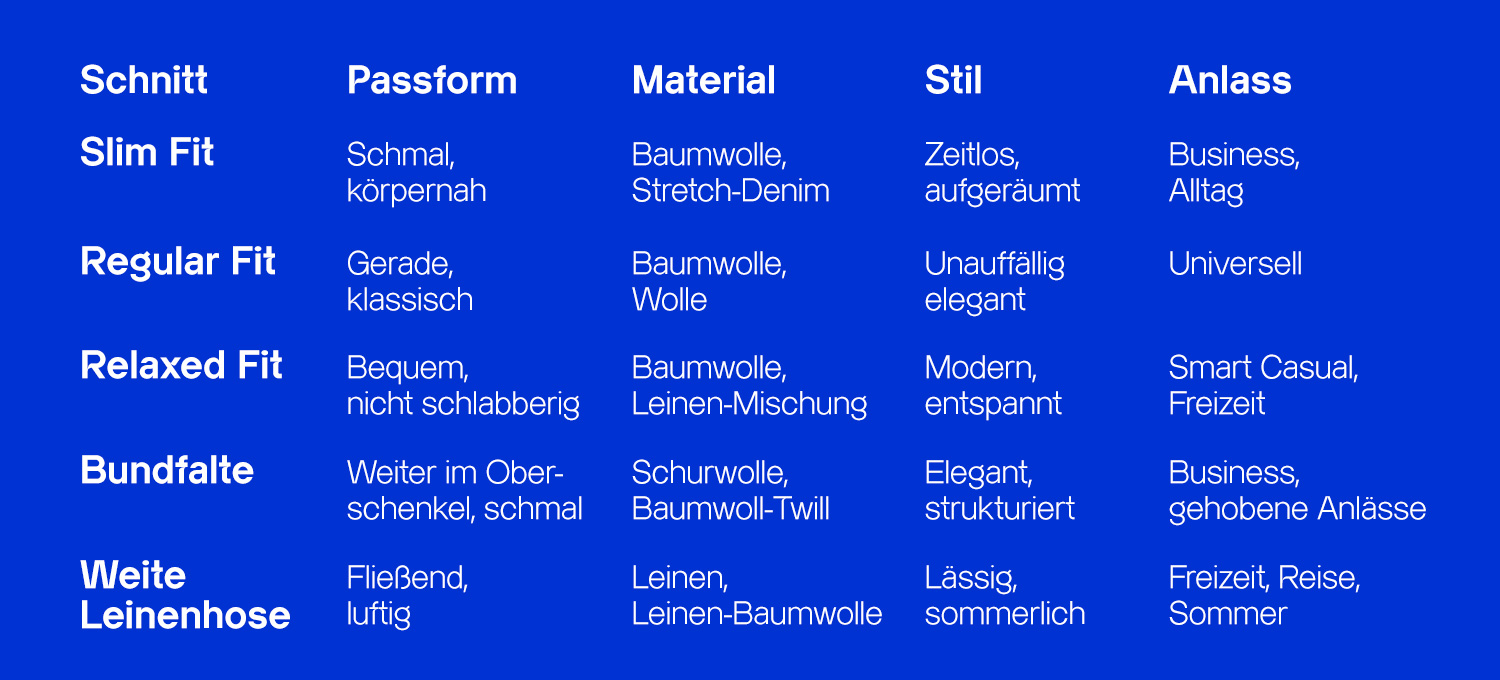 | Schnitt | Passform | Material | Stil | Anlass |
|---|---|---|---|---|
| Slim Fit | Schmal, körpernah | Baumwolle, Stretch-Denim | Zeitlos, aufgeräumt | Business, Alltag |
| Regular Fit | Gerade, klassisch | Baumwolle, Wolle | Unauffällig elegant | Universell |
| Relaxed Fit | Bequem, nicht schlabberig | Baumwolle, Leinen-Mischung | Modern, entspannt | Smart Casual, Freizeit |
| Bundfalte | Weiter im Oberschenkel, schmal | Schurwolle, Baumwoll-Twill | Elegant, strukturiert | Business, gehobene Anlässe |
| Weite Leinenhose | Fließend, luftig | Leinen, Leinen-Baumwolle | Lässig, sommerlich | Freizeit, Reise, Sommer |